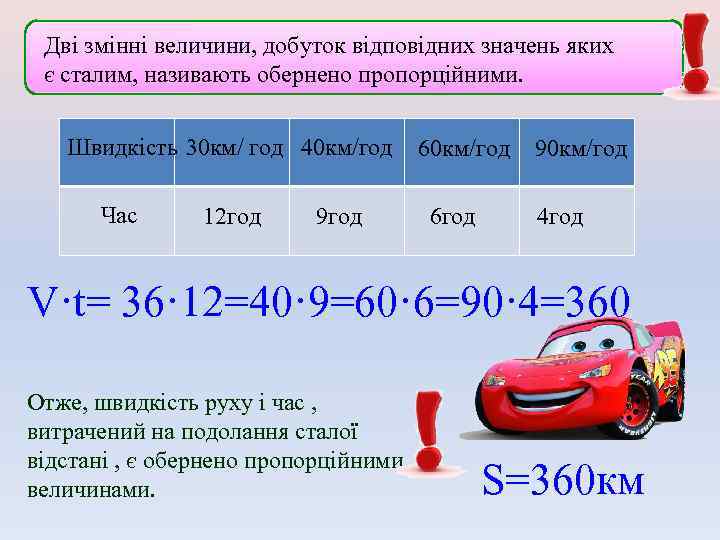 Дві змінні величини, добуток відповідних значень яких є сталим, називають обернено пропорційними.

| Швидкість | 30км/ год | 40км/год | 60км/год | 90км/год |
|---|---|---|---|---|
| Час | 12год | 9год | 6год | 4год |

$V \cdot t = 36 \cdot 12 = 40 \cdot 9 = 60 \cdot 6 = 90 \cdot 4 = 360$

Отже, швидкість руху і час , витрачений на подолання сталої відстані , є обернено пропорційними величинами.

S=360км